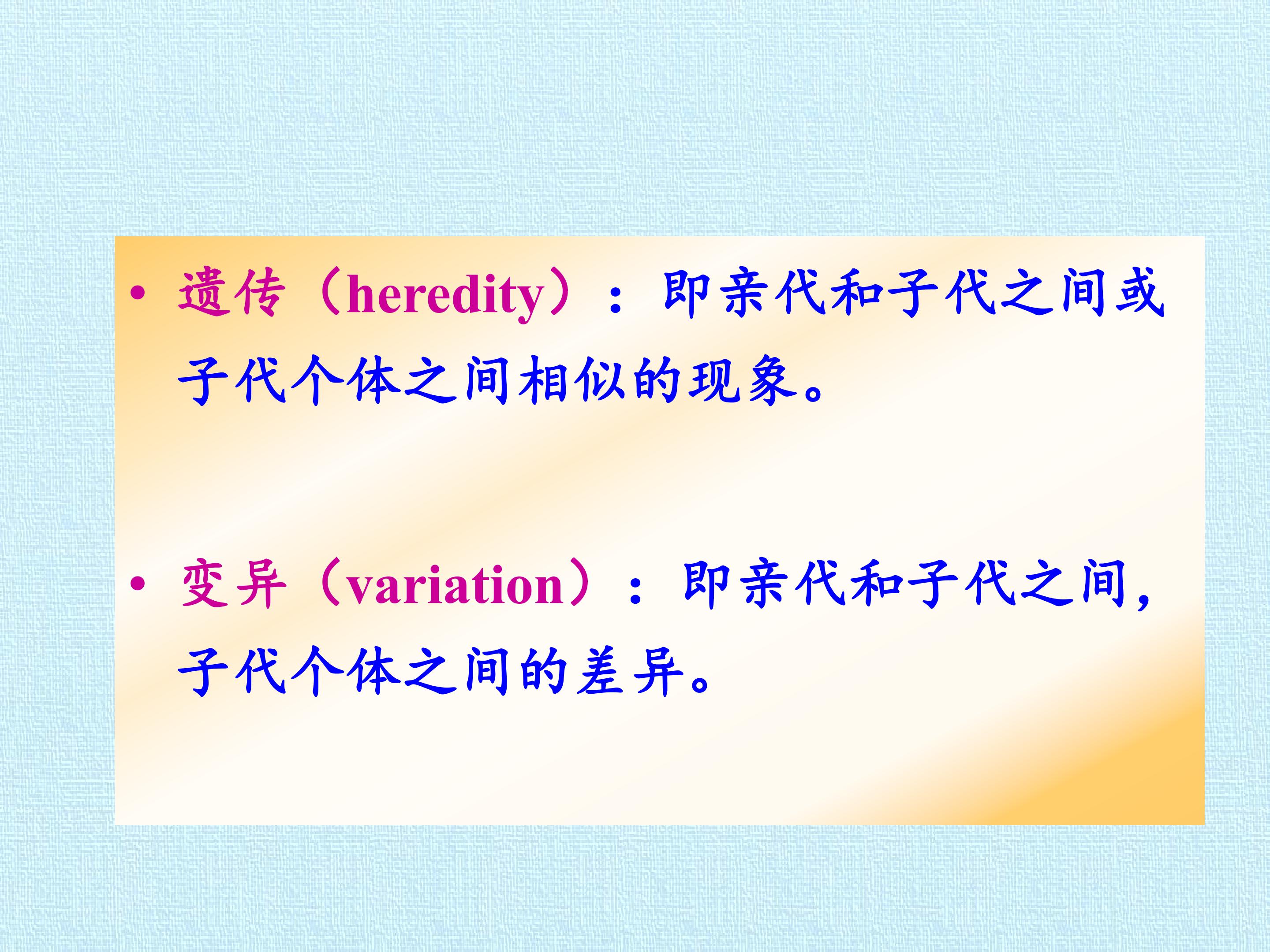 • 遗传（heredity）：即亲代和子代之间或子代个体之间相似的现象。

• 变异（variation）：即亲代和子代之间，子代个体之间的差异。